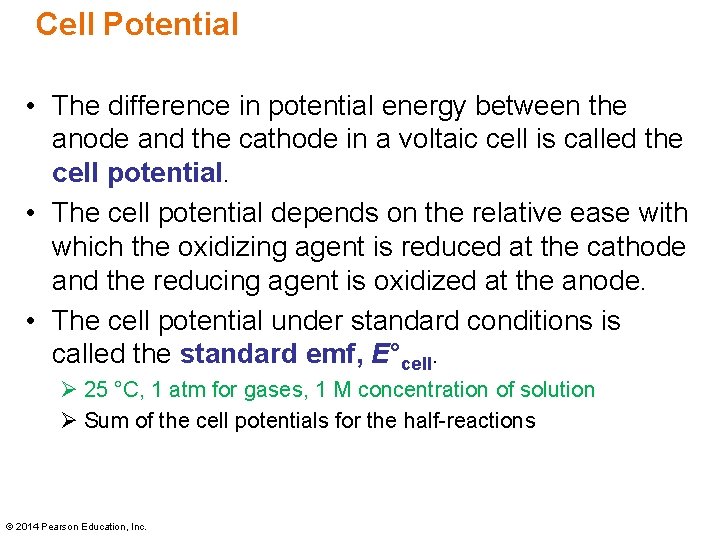 Cell Potential

• The difference in potential energy between the anode and the cathode in a voltaic cell is called the cell potential.

• The cell potential depends on the relative ease with which the oxidizing agent is reduced at the cathode and the reducing agent is oxidized at the anode.

• The cell potential under standard conditions is called the standard emf, $E°_{cell}$.

➢ 25 °C, 1 atm for gases, 1 M concentration of solution

➢ Sum of the cell potentials for the half-reactions

© 2014 Pearson Education, Inc.